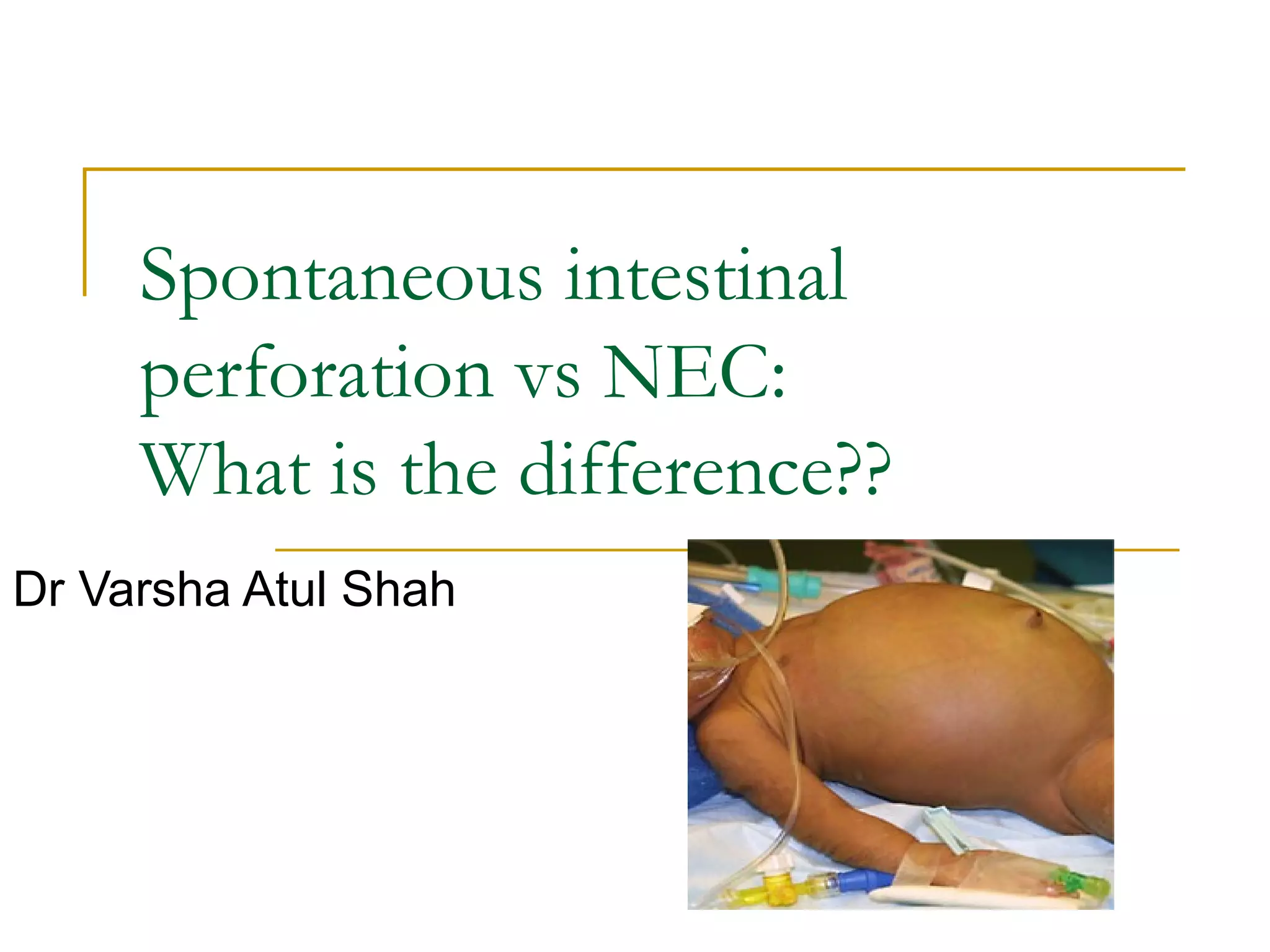 Spontaneous intestinal perforation vs NEC: What is the difference??

Dr Varsha Atul Shah